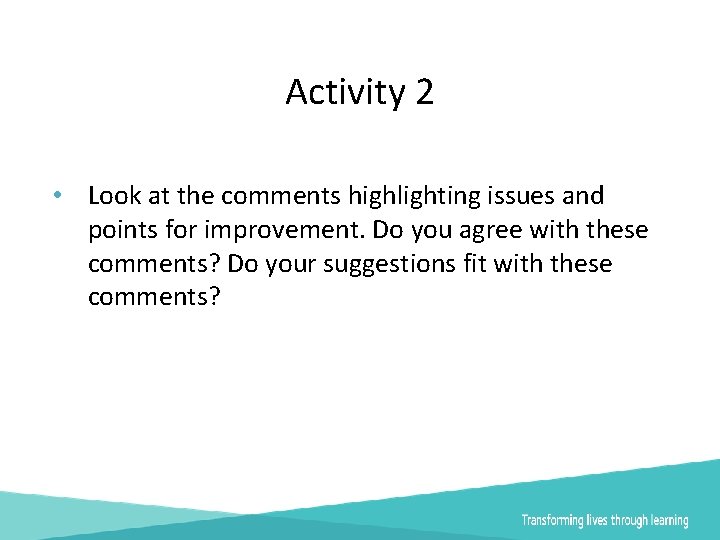 Activity 2

• Look at the comments highlighting issues and points for improvement. Do you agree with these comments? Do your suggestions fit with these comments?

Transforming lives through learning